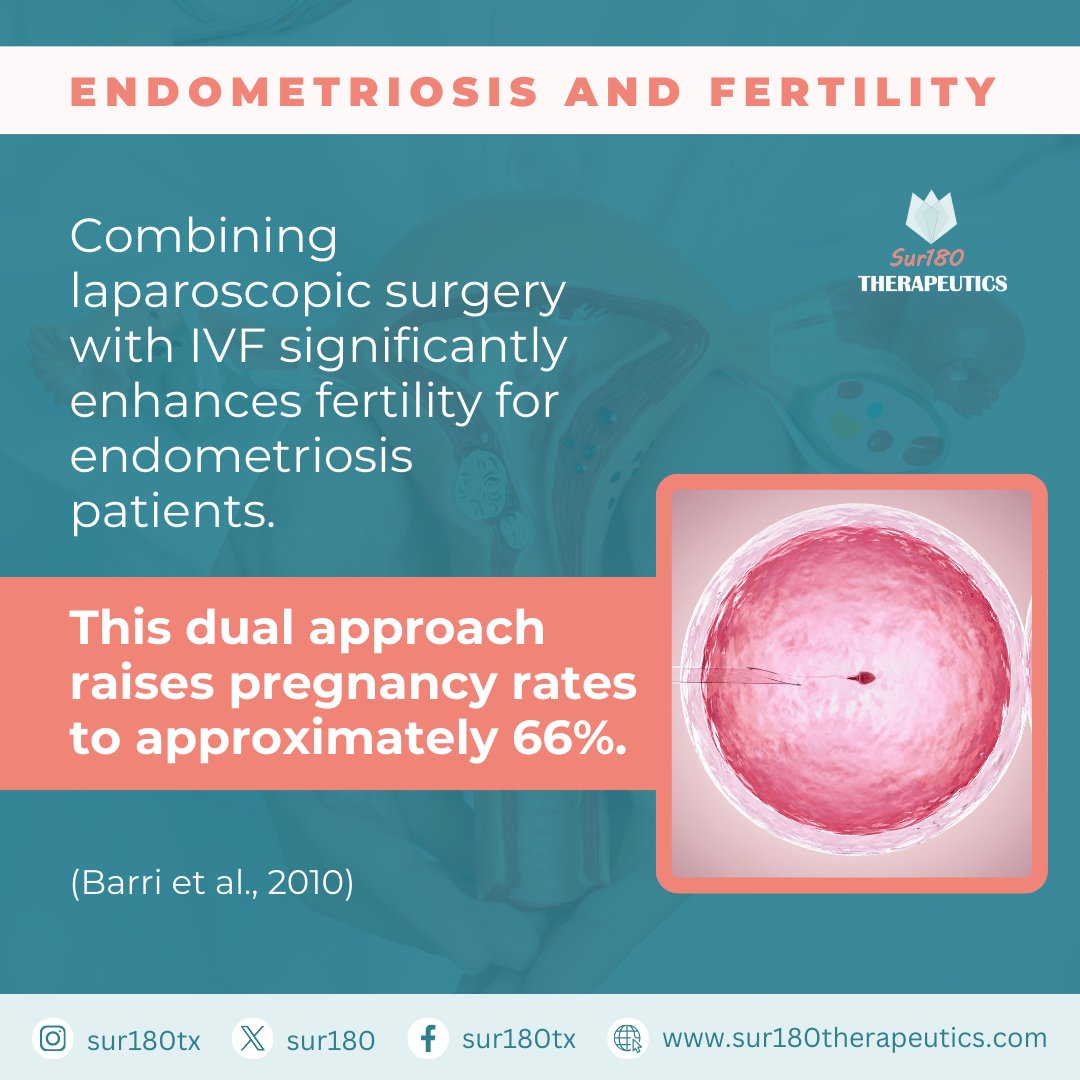 ENDOMETRIOSIS AND FERTILITY

Sur180
THERAPEUTICS

Combining laparoscopic surgery with IVF significantly enhances fertility for endometriosis patients.

This dual approach raises pregnancy rates to approximately 66%.

(Barri et al., 2010)

sur180tx sur180 sur180tx www.sur180therapeutics.com